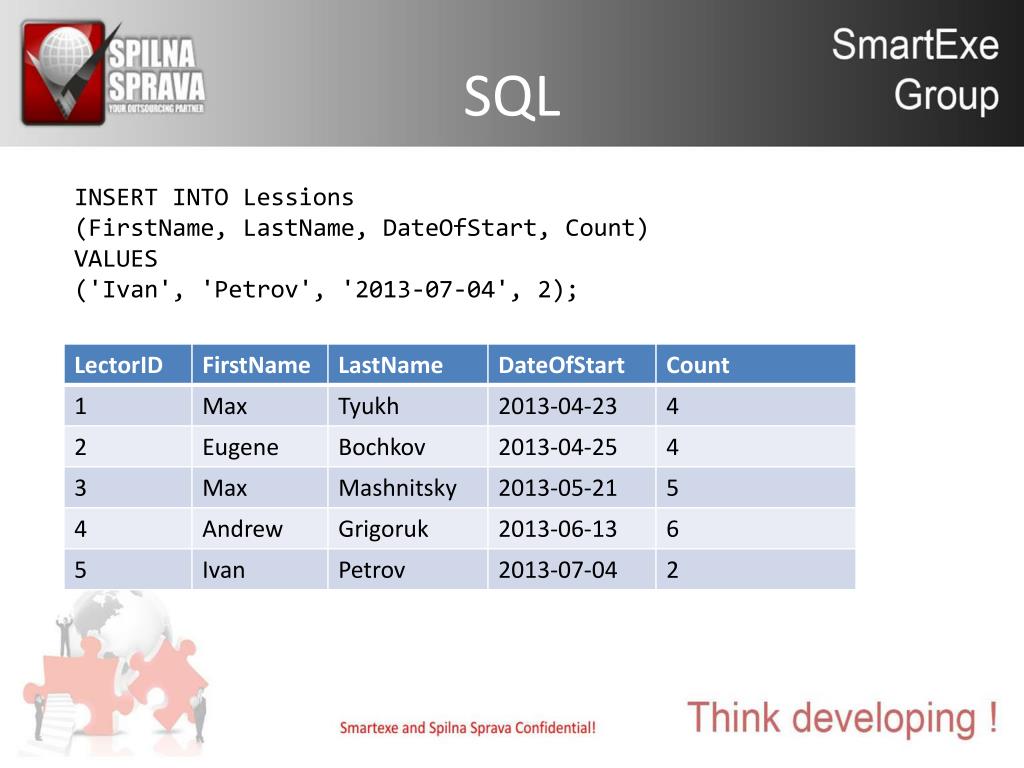 SPILNA SPRAVA
YOUR OUTSOURCING PARTNER

SQL

SmartExe Group

INSERT INTO Lessions
(FirstName, LastName, DateOfStart, Count)
VALUES
('Ivan', 'Petrov', '2013-07-04', 2);

| LectorID | FirstName | LastName | DateOfStart | Count |
|---|---|---|---|---|
| 1 | Max | Tyukh | 2013-04-23 | 4 |
| 2 | Eugene | Bochkov | 2013-04-25 | 4 |
| 3 | Max | Mashnitsky | 2013-05-21 | 5 |
| 4 | Andrew | Grigoruk | 2013-06-13 | 6 |
| 5 | Ivan | Petrov | 2013-07-04 | 2 |

Smartexe and Spilna Sprava Confidential!

Think developing !